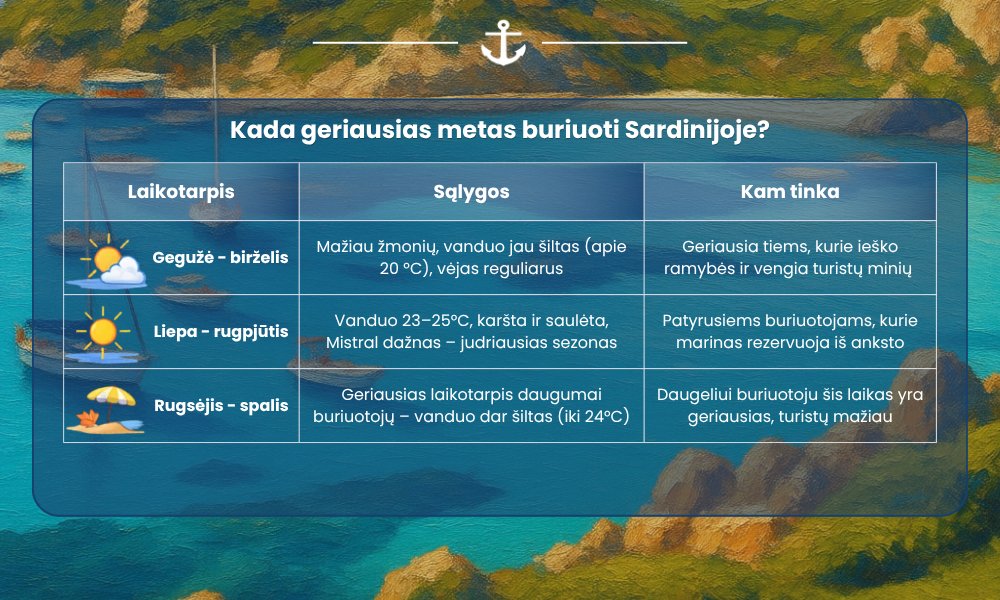 Kada geriausias metas buriuoti Sardinijoje?

| Laikotarpis | Sąlygos | Kam tinka |
|---|---|---|
| Gegužė - birželis | Mažiau žmonių, vanduo jau šiltas (apie 20 °C), vėjas reguliarus | Geriausia tiems, kurie ieško ramybės ir vengia turistų minių |
| Liepa - rugpjūtis | Vanduo 23–25°C, karšta ir saulėta, Mistral dažnas – judriausias sezonas | Patyrusiems buriuotojams, kurie marinas rezervuoja iš anksto |
| Rugsėjis - spalis | Geriausias laikotarpis daugumai buriuotojų – vanduo dar šiltas (iki 24°C) | Daugeliui buriuotoju šis laikas yra geriausias, turistų mažiau |